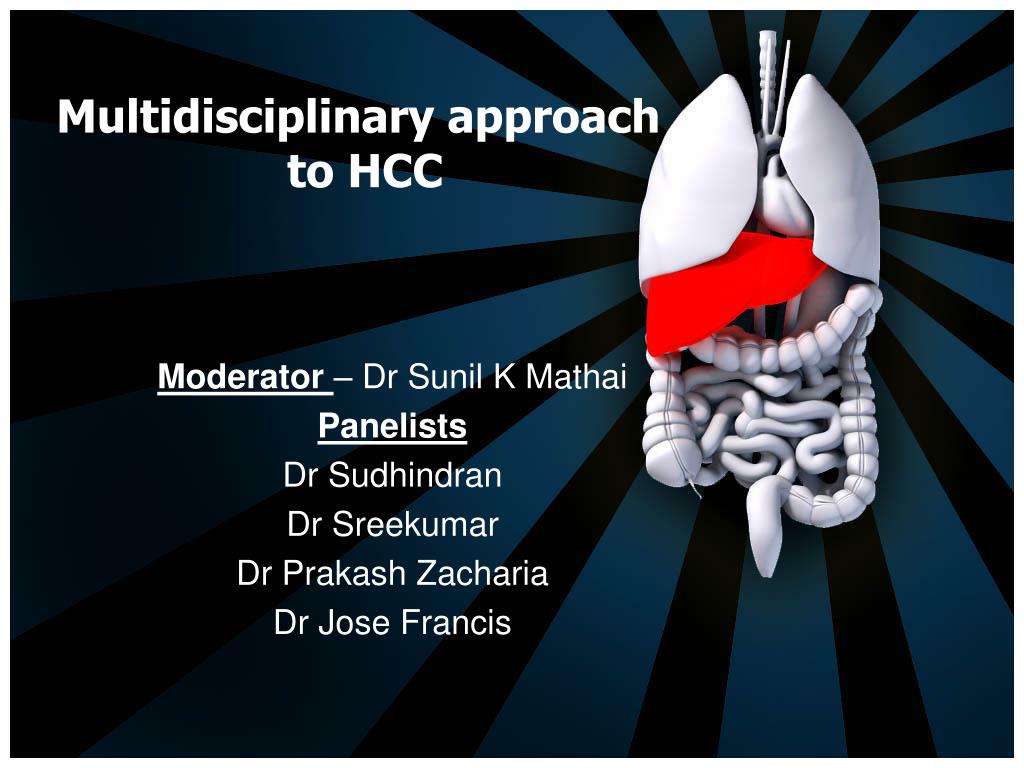 Multidisciplinary approach to HCC

Moderator – Dr Sunil K Mathai
Panelists
Dr Sudhindran
Dr Sreekumar
Dr Prakash Zacharia
Dr Jose Francis